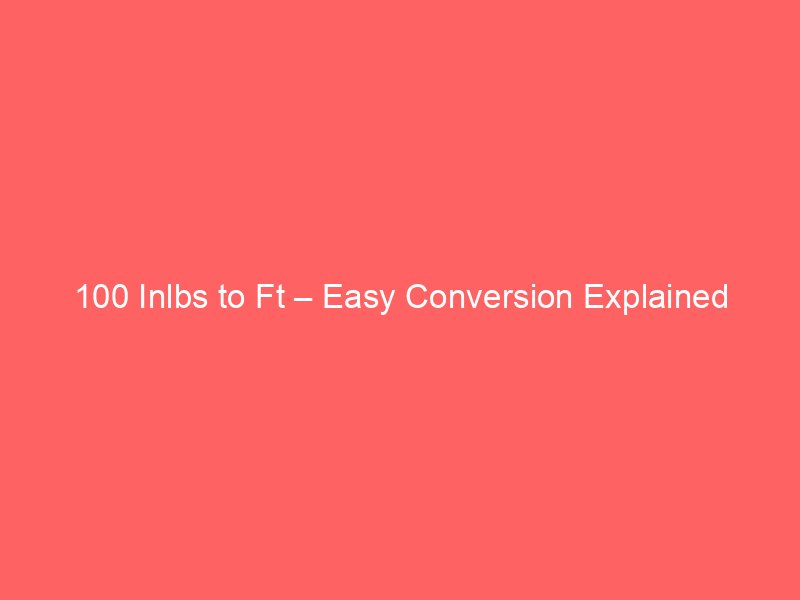 100 Inlbs to Ft – Easy Conversion Explained